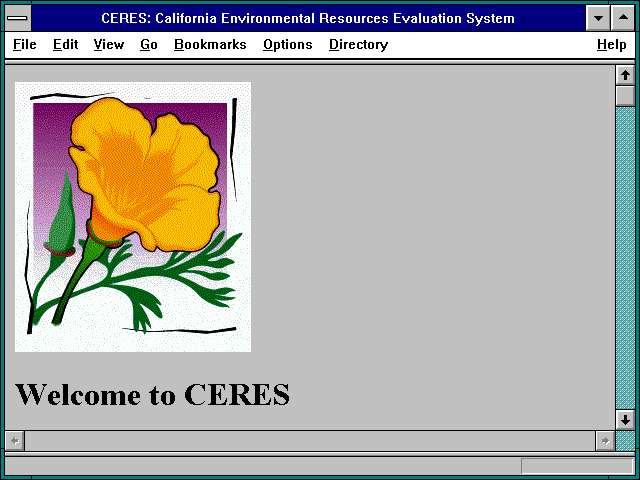 CERES: California Environmental Resources Evaluation System

File Edit View Go Bookmarks Options Directory Help

Welcome to CERES